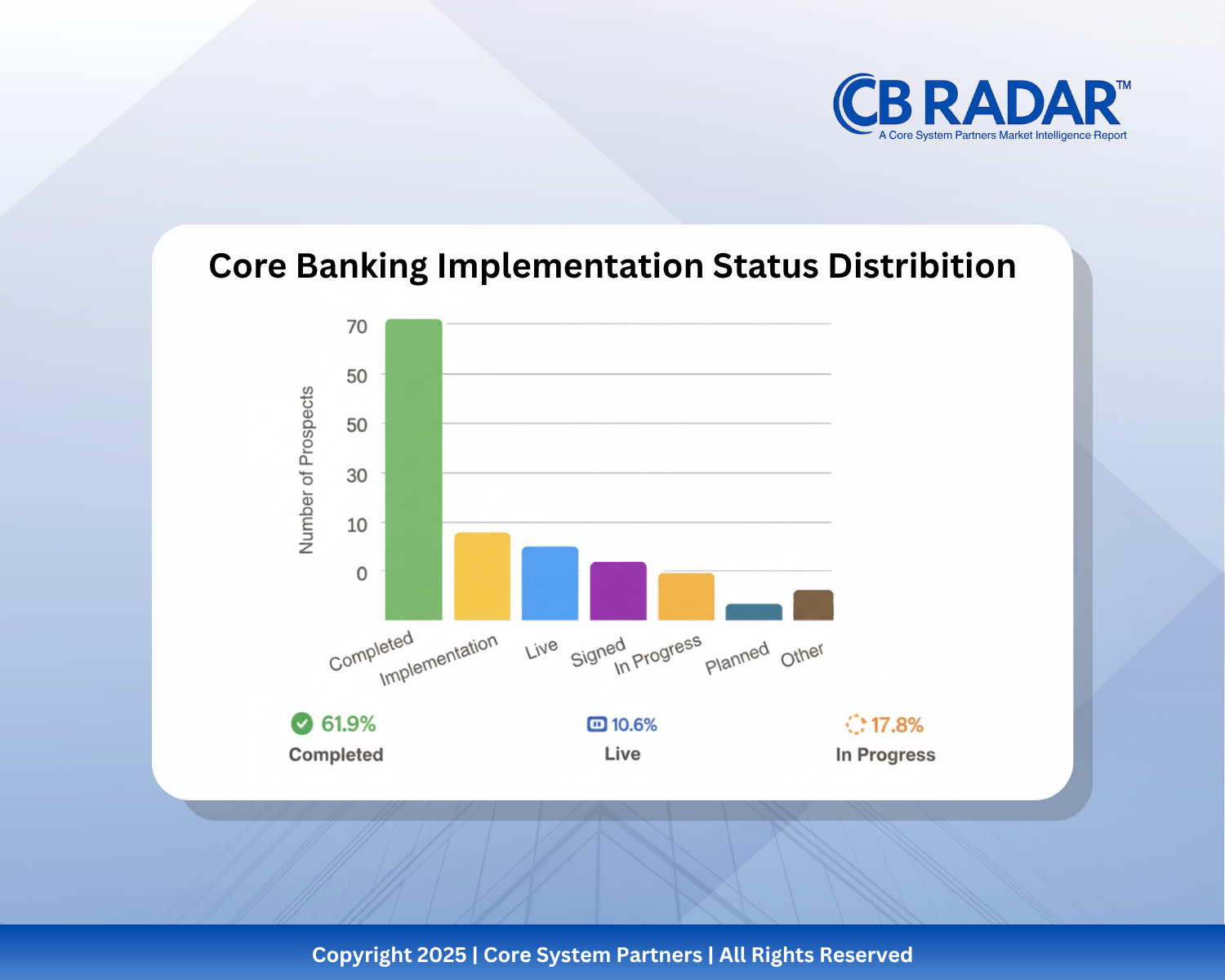 CB RADAR™
A Core System Partners Market Intelligence Report

Core Banking Implementation Status Distribition

Number of Prospects

70
50
50
30
10
0

Completed
Implementation
Live
Signed
In Progress
Planned
Other

61.9%
Completed

10.6%
Live

17.8%
In Progress

Copyright 2025 | Core System Partners | All Rights Reserved